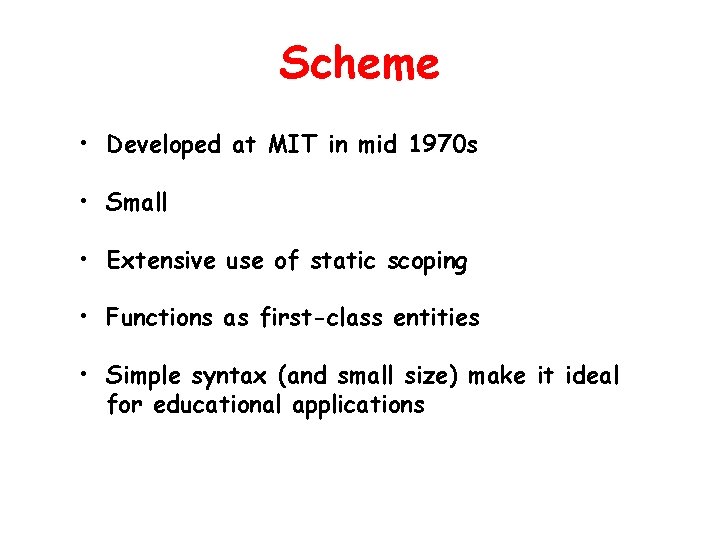 Scheme

• Developed at MIT in mid 1970s

• Small

• Extensive use of static scoping

• Functions as first-class entities

• Simple syntax (and small size) make it ideal for educational applications